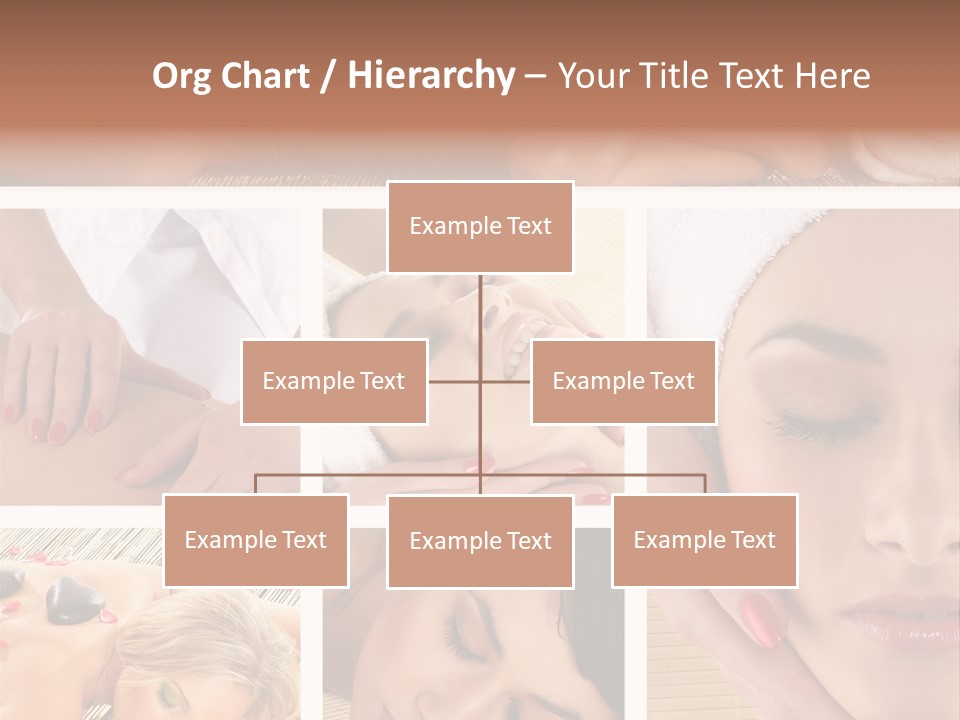 Org Chart / Hierarchy – Your Title Text Here

Example Text

Example Text

Example Text

Example Text

Example Text

Example Text